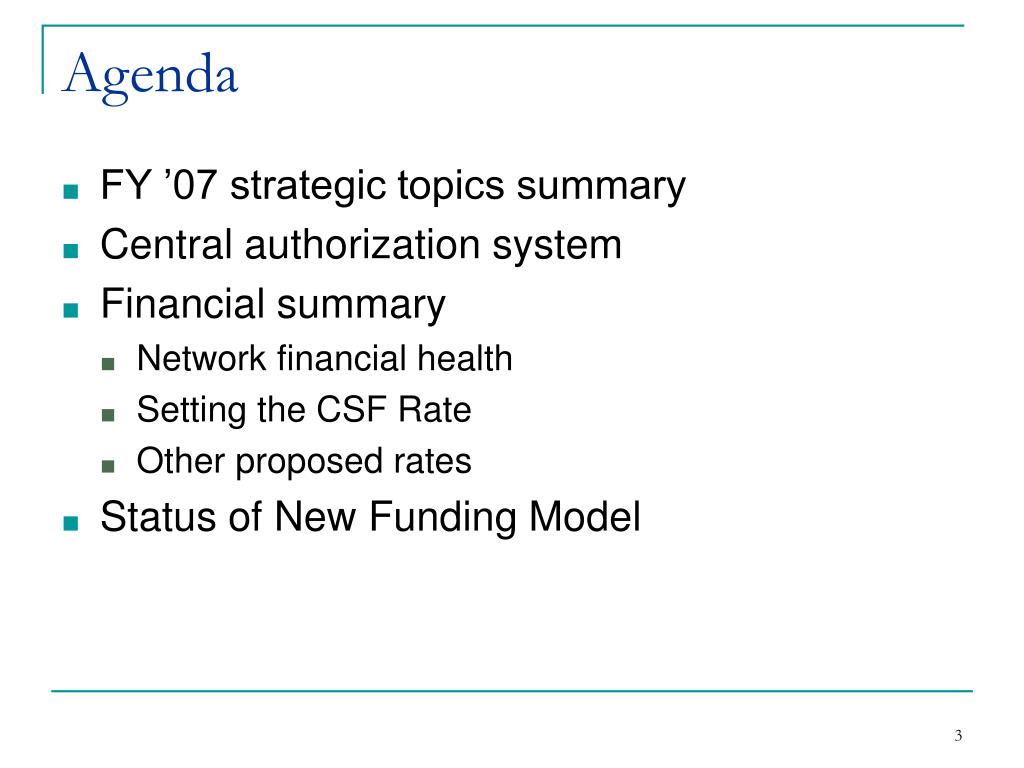 Agenda

- FY ’07 strategic topics summary
- Central authorization system
- Financial summary
  - Network financial health
  - Setting the CSF Rate
  - Other proposed rates
- Status of New Funding Model

3